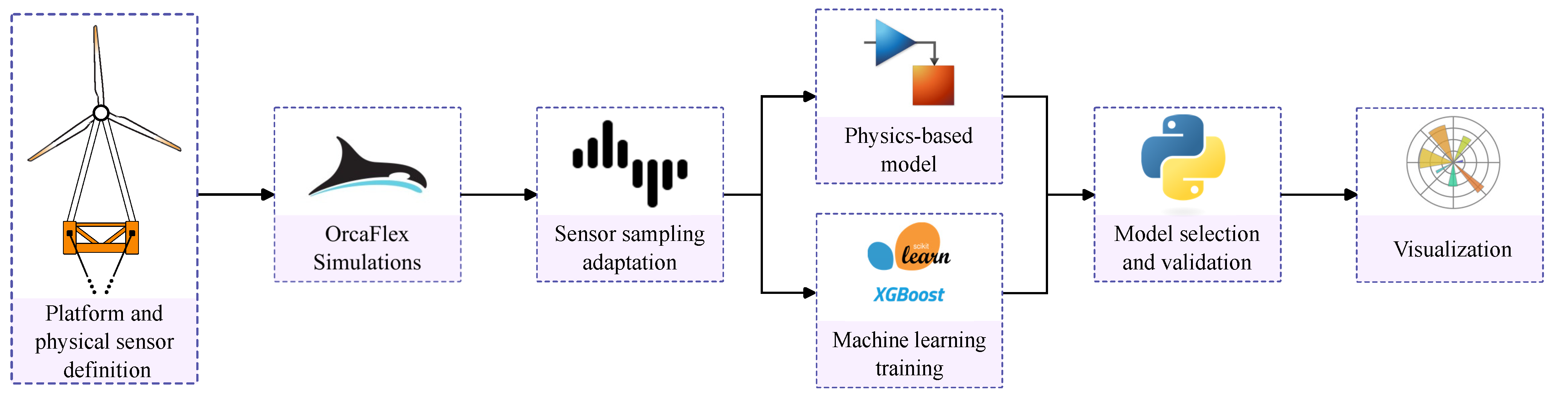 Platform and physical sensor definition

OrcaFlex Simulations

Sensor sampling adaptation

Physics-based model

scikit learn

XGBoost

Machine learning training

Model selection and validation

Visualization